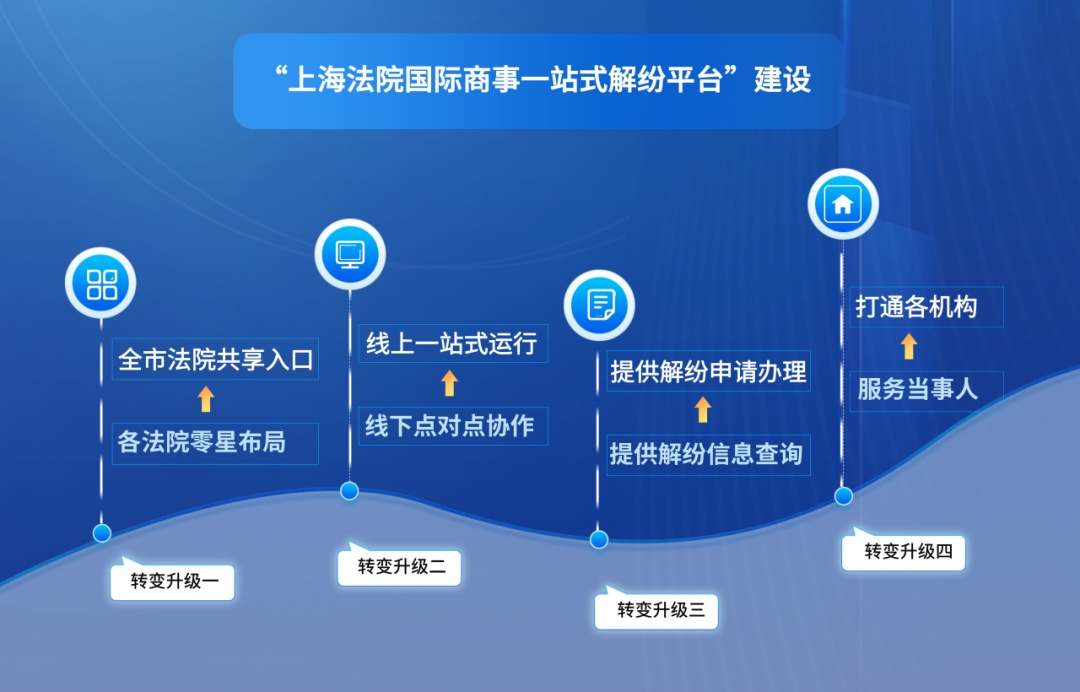 “上海法院国际商事一站式解纷平台”建设

全市法院共享入口

各法院零星布局

转变升级一

线上一站式运行

线下点对点协作

转变升级二

提供解纷申请办理

提供解纷信息查询

转变升级三

打通各机构

服务当事人

转变升级四